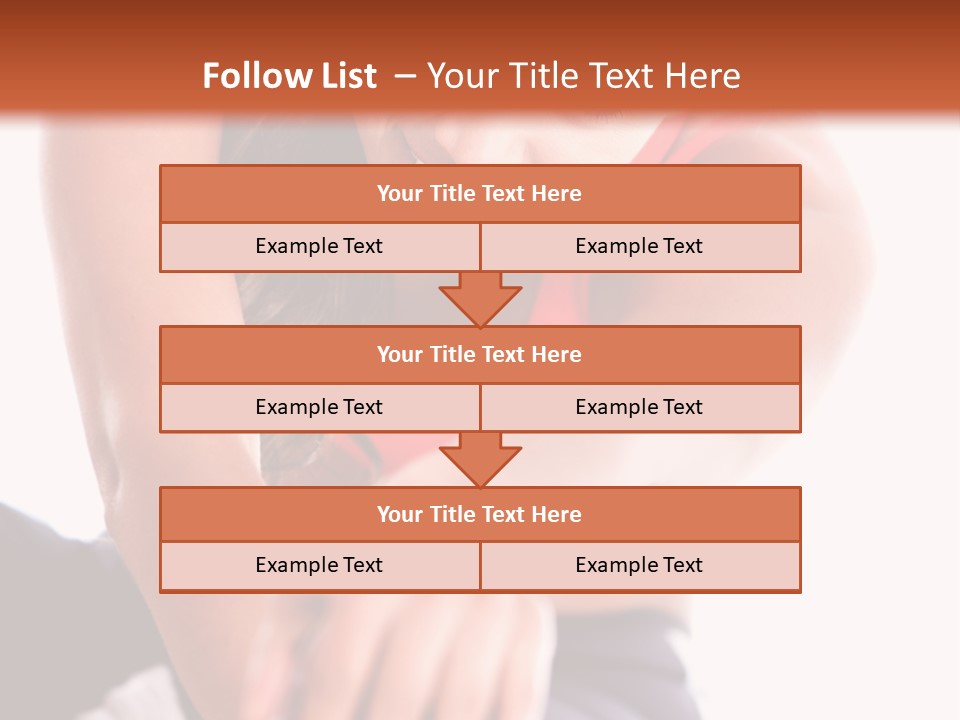 Follow List – Your Title Text Here

Your Title Text Here

Example Text

Example Text

Your Title Text Here

Example Text

Example Text

Your Title Text Here

Example Text

Example Text